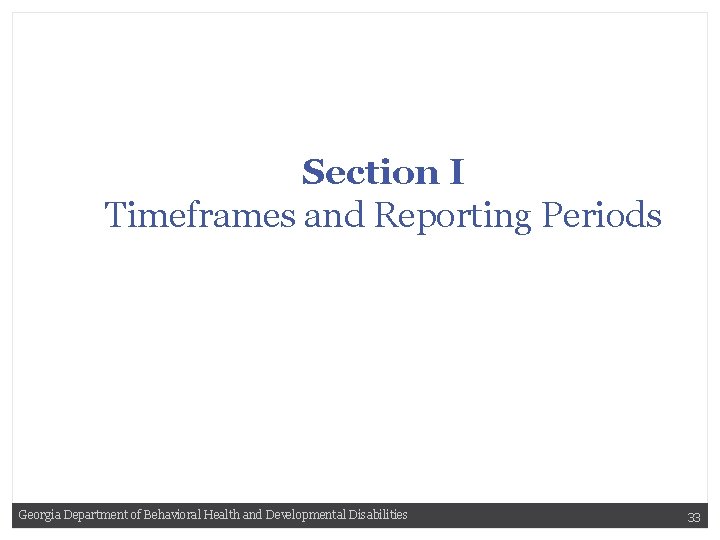 Section I
Timeframes and Reporting Periods

Georgia Department of Behavioral Health and Developmental Disabilities

33